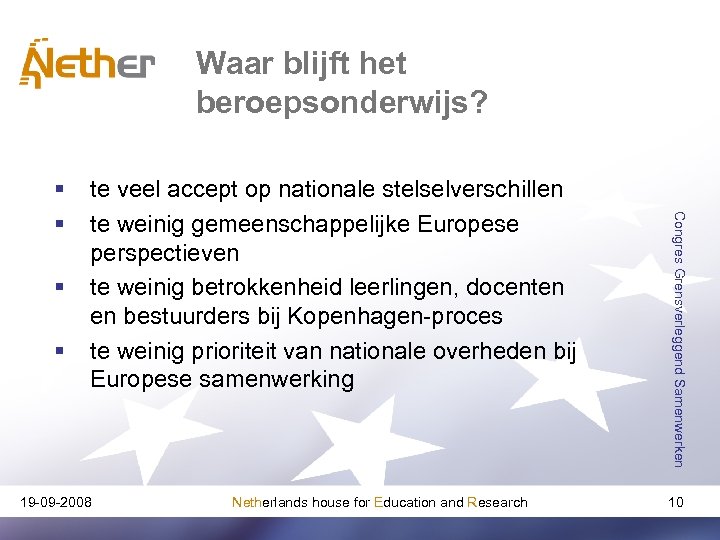 Nether

Waar blijft het beroepsonderwijs?

▪ te veel accept op nationale stelselverschillen
▪ te weinig gemeenschappelijke Europese perspectieven
▪ te weinig betrokkenheid leerlingen, docenten en bestuurders bij Kopenhagen-proces
▪ te weinig prioriteit van nationale overheden bij Europese samenwerking

Congres Grensverleggend Samenwerken

19-09-2008 Netherlands house for Education and Research 10